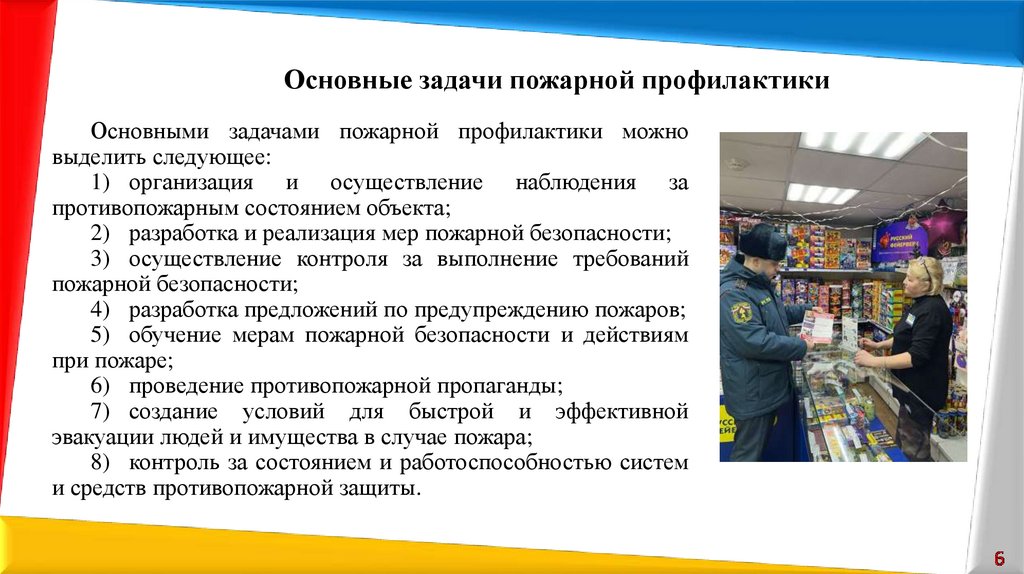 Основные задачи пожарной профилактики

Основными задачами пожарной профилактики можно выделить следующее:

1) организация и осуществление наблюдения за противопожарным состоянием объекта;

2) разработка и реализация мер пожарной безопасности;

3) осуществление контроля за выполнение требований пожарной безопасности;

4) разработка предложений по предупреждению пожаров;

5) обучение мерам пожарной безопасности и действиям при пожаре;

6) проведение противопожарной пропаганды;

7) создание условий для быстрой и эффективной эвакуации людей и имущества в случае пожара;

8) контроль за состоянием и работоспособностью систем и средств противопожарной защиты.

РУССКИЙ ФЕЙЕРВЕРК

6